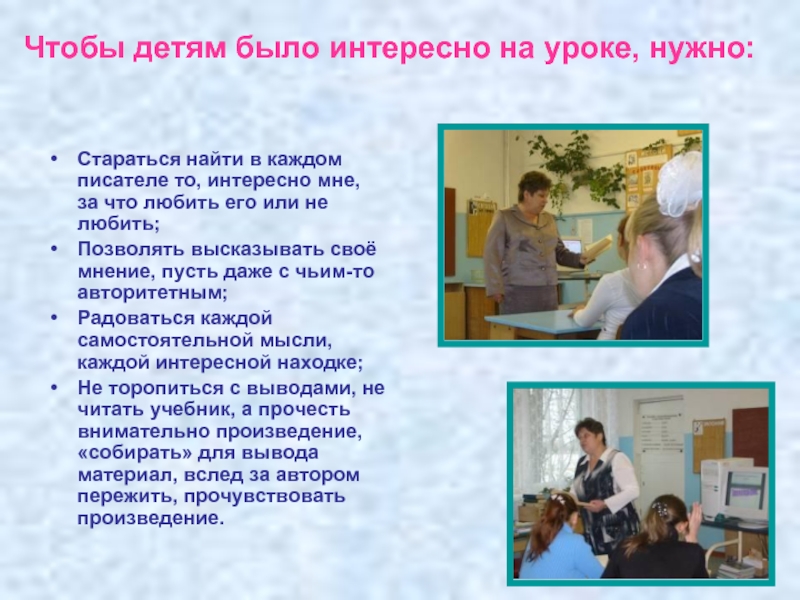 Чтобы детям было интересно на уроке, нужно:

• Стараться найти в каждом писателе то, интересно мне, за что любить его или не любить;
• Позволять высказывать своё мнение, пусть даже с чьим-то авторитетным;
• Радоваться каждой самостоятельной мысли, каждой интересной находке;
• Не торопиться с выводами, не читать учебник, а прочесть внимательно произведение, «собирать» для вывода материал, вслед за автором пережить, прочувствовать произведение.